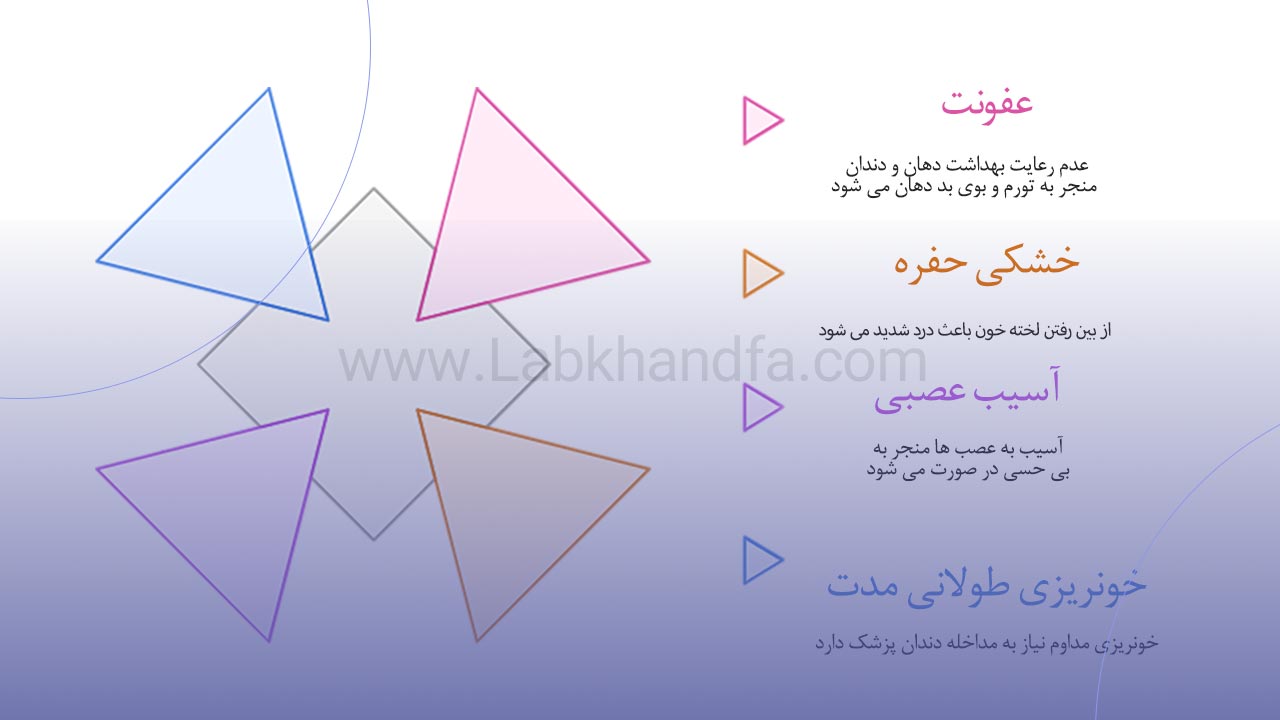 عفونت

عدم رعایت بهداشت دهان و دندان منجر به تورم و بوی بد دهان می شود

خشکی حفره

از بین رفتن لخته خون باعث درد شدید می شود

www.Labkhandfa.com

آسیب عصبی

آسیب به عصب ها منجر به بی حسی در صورت می شود

خونریزی طولانی مدت

خونریزی مداوم نیاز به مداخله دندان پزشک دارد